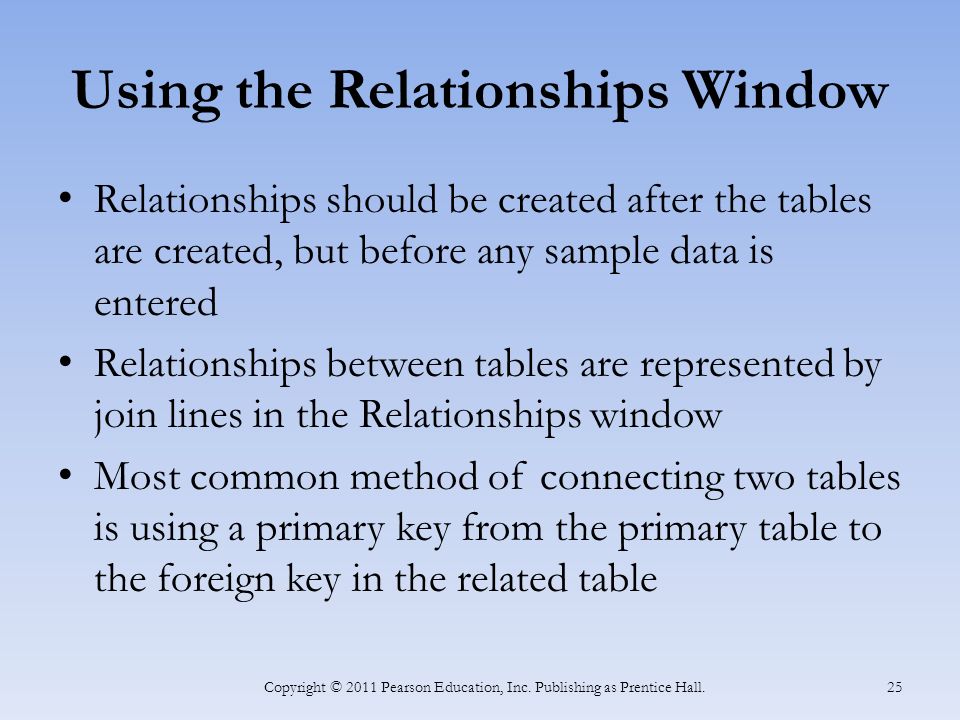 Using the Relationships Window

• Relationships should be created after the tables are created, but before any sample data is entered

• Relationships between tables are represented by join lines in the Relationships window

• Most common method of connecting two tables is using a primary key from the primary table to the foreign key in the related table

Copyright © 2011 Pearson Education, Inc. Publishing as Prentice Hall.

25